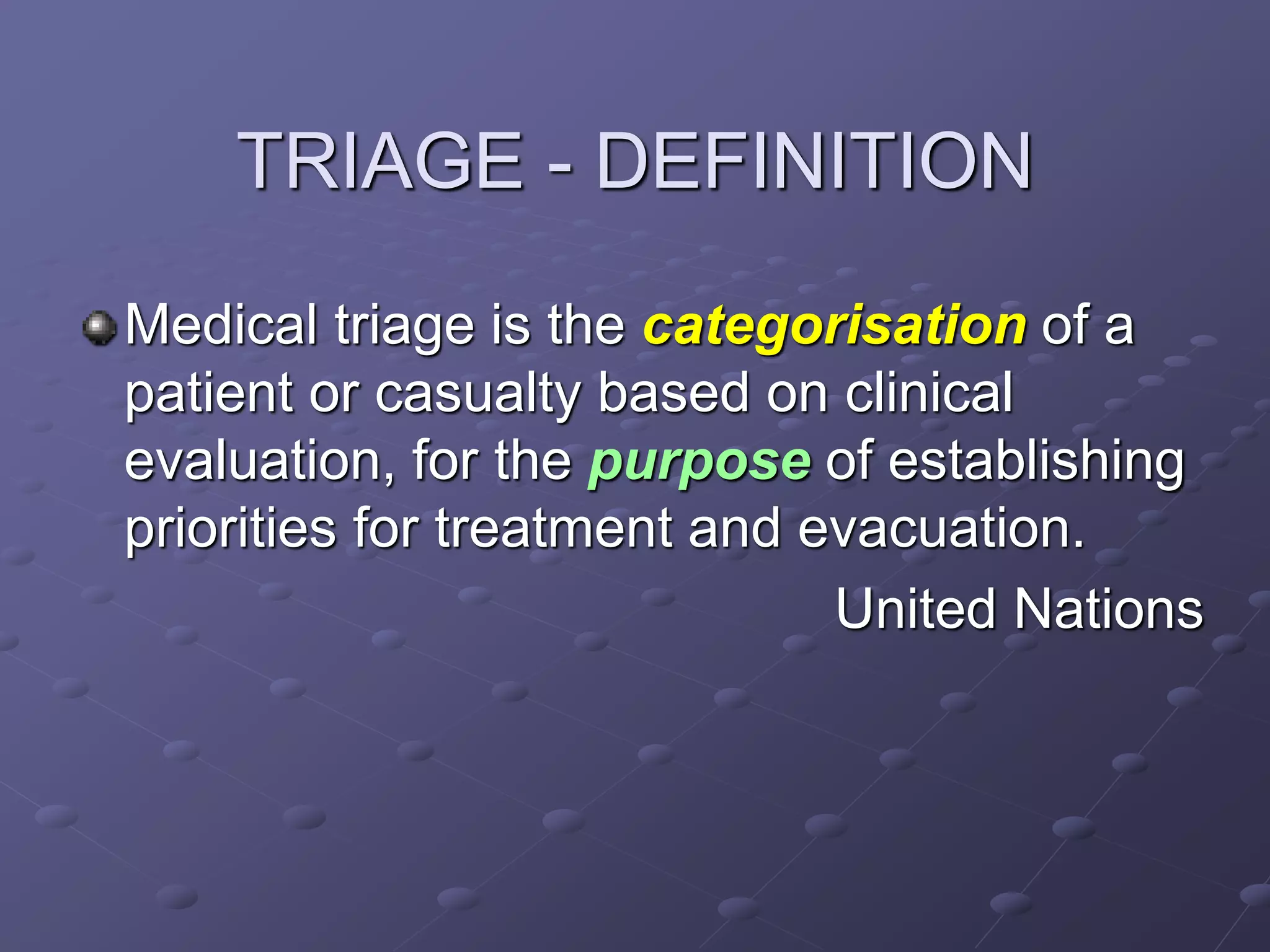 TRIAGE - DEFINITION

Medical triage is the categorisation of a patient or casualty based on clinical evaluation, for the purpose of establishing priorities for treatment and evacuation.

United Nations